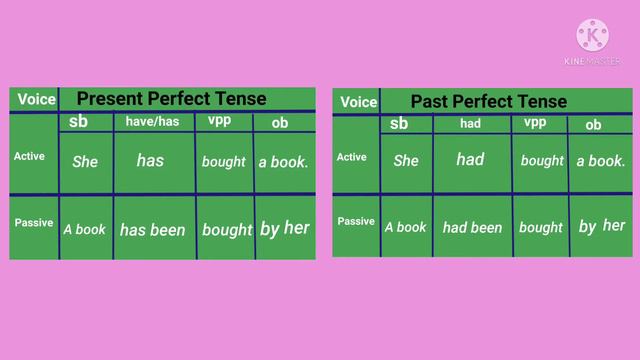 KINEMASTER

| Voice | Present Perfect Tense | | | |
|---|---|---|---|---|
| | sb | have/has | vpp | ob |
| Active | She | has | bought | a book. |
| Passive | A book | has been | bought | by her |

| Voice | Past Perfect Tense | | | |
|---|---|---|---|---|
| | sb | had | vpp | ob |
| Active | She | had | bought | a book. |
| Passive | A book | had been | bought | by her |